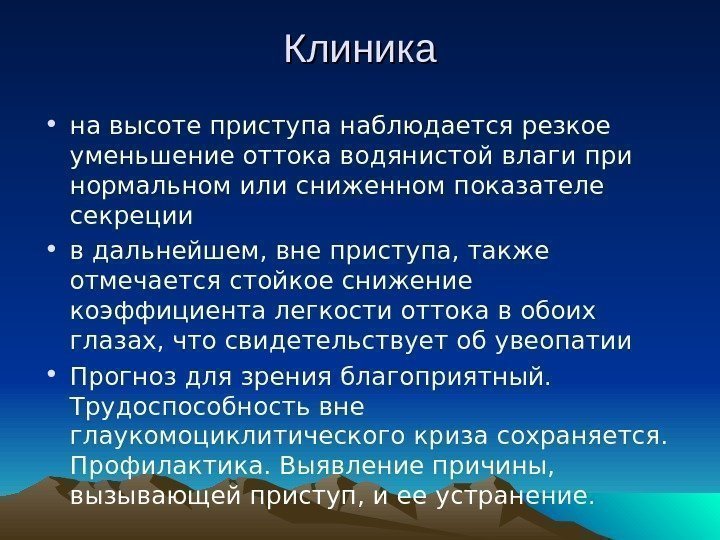 Клиника

• на высоте приступа наблюдается резкое уменьшение оттока водянистой влаги при нормальном или сниженном показателе секреции

• в дальнейшем, вне приступа, также отмечается стойкое снижение коэффициента легкости оттока в обоих глазах, что свидетельствует об увеопатии

• Прогноз для зрения благоприятный. Трудоспособность вне глаукомоциклитического криза сохраняется. Профилактика. Выявление причины, вызывающей приступ, и ее устранение.